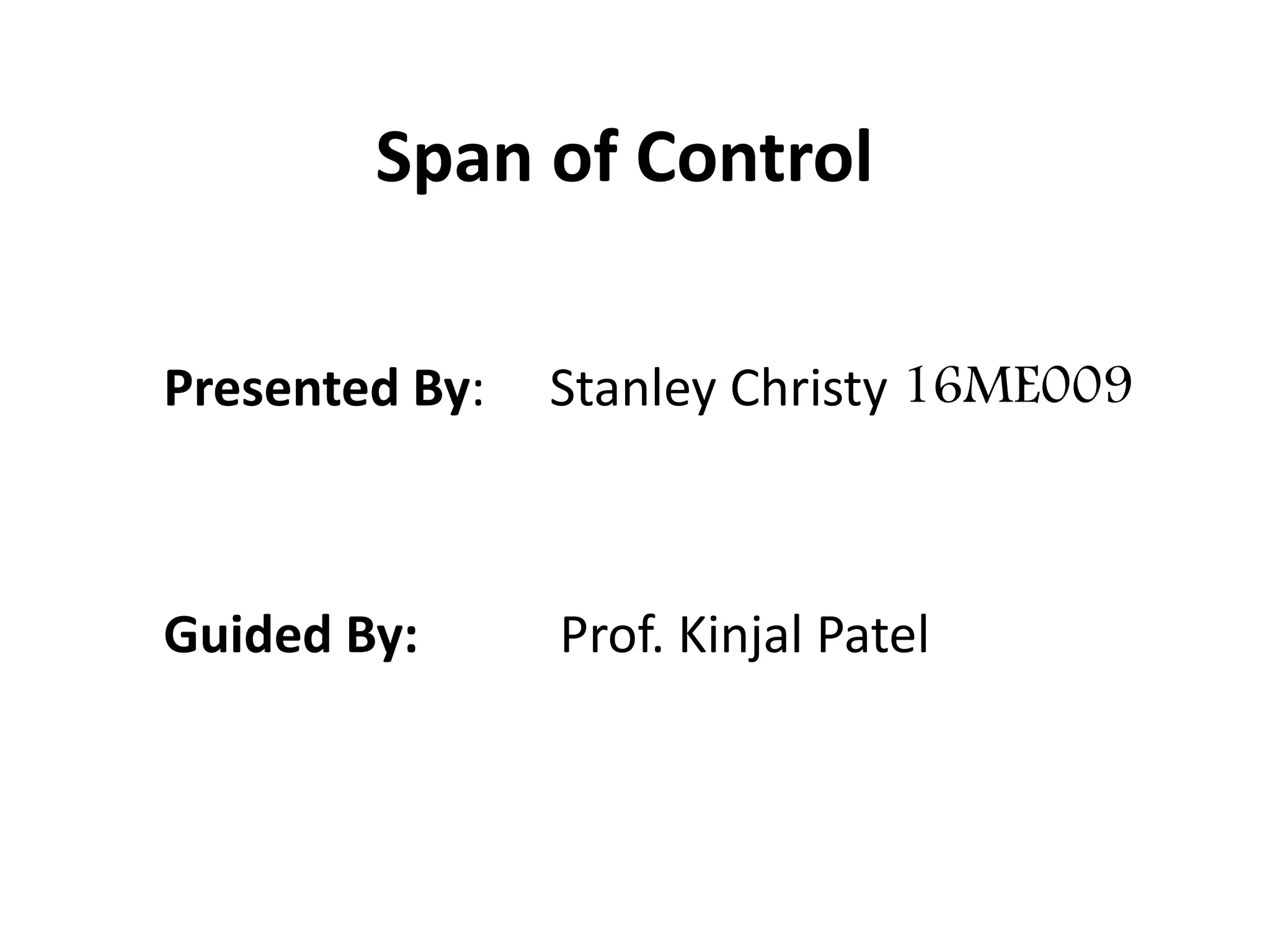 Span of Control

Presented By: Stanley Christy 16ME009

Guided By: Prof. Kinjal Patel